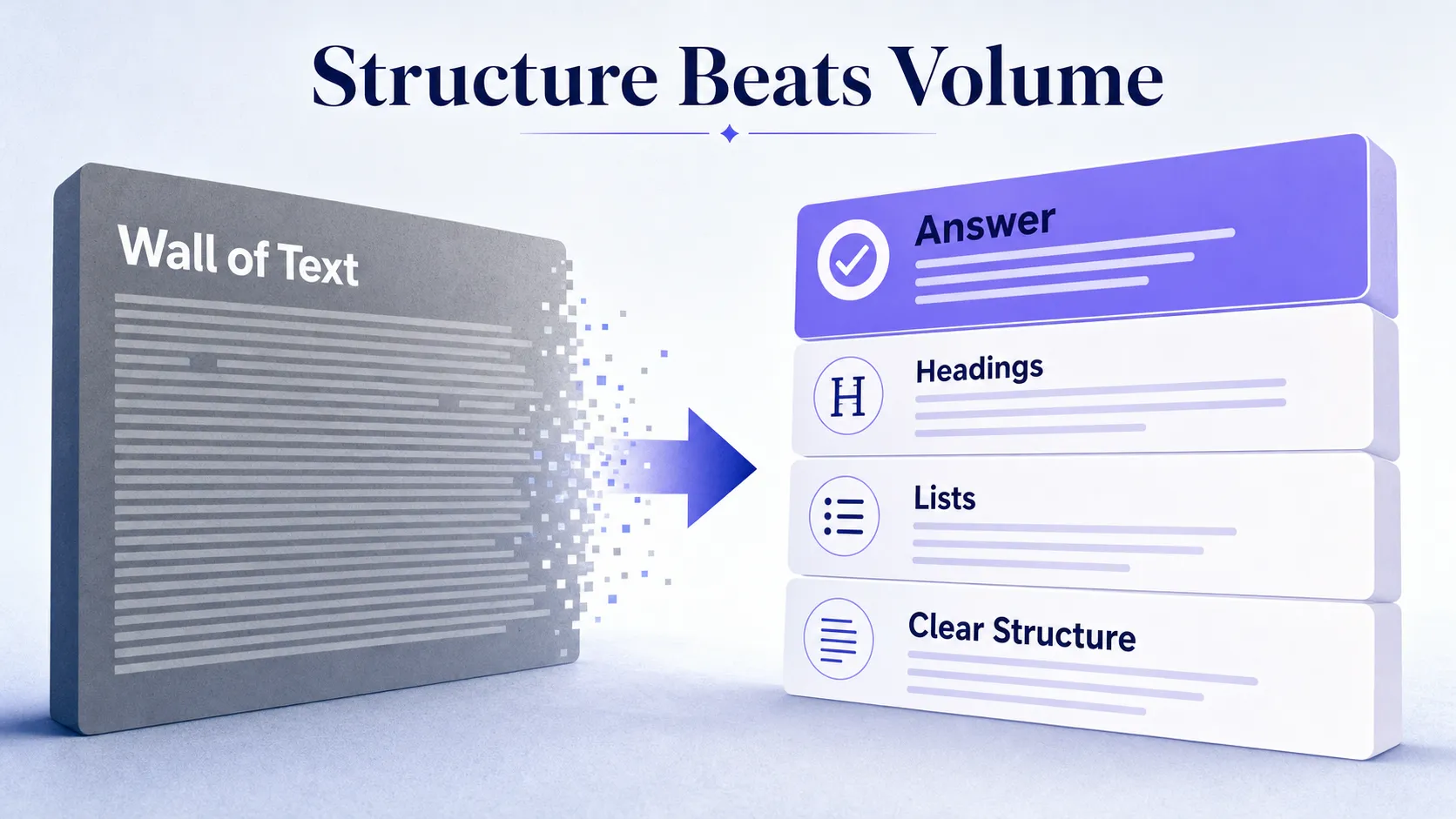 Structure Beats Volume

Wall of Text

Answer

H

Headings

Lists

Clear Structure